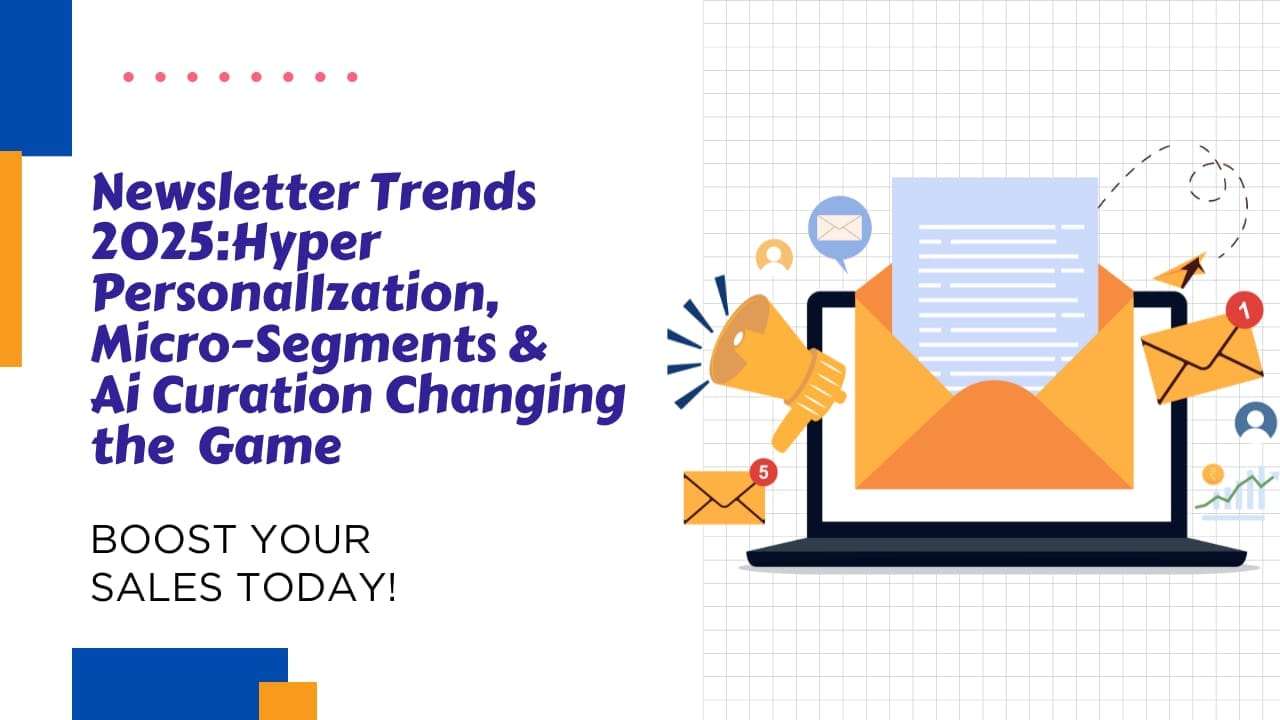 Newsletter Trends 2025:Hyper Personallzation, Micro-Segments & Ai Curation Changing the Game

BOOST YOUR SALES TODAY!

1

5